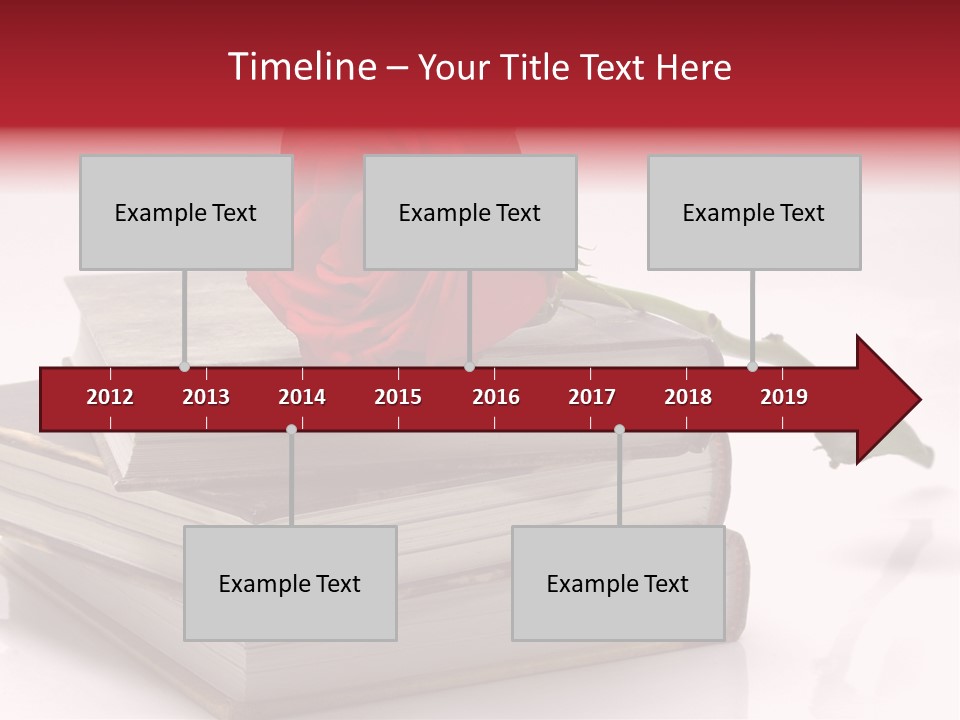 Timeline – Your Title Text Here

Example Text

Example Text

Example Text

2012 2013 2014 2015 2016 2017 2018 2019

Example Text

Example Text